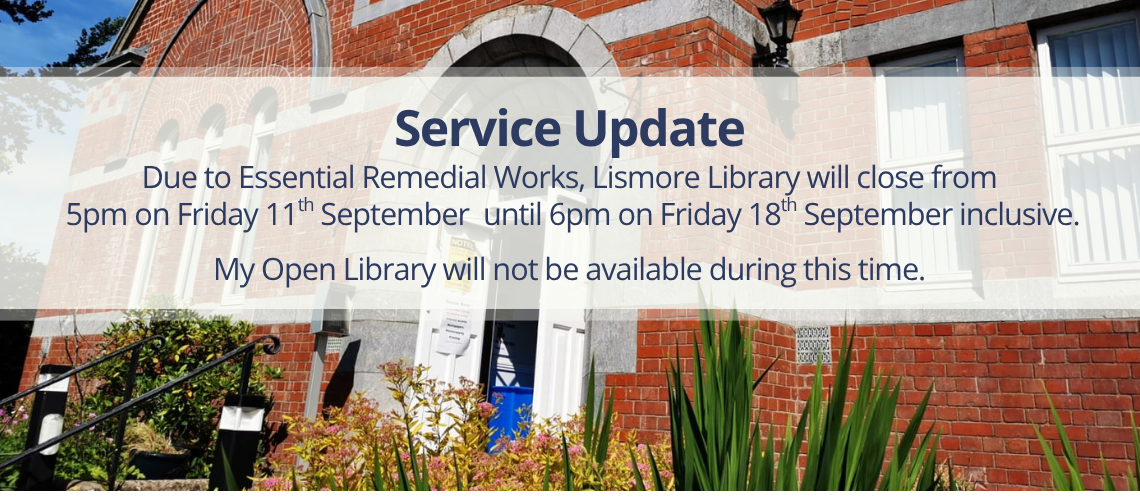 Service Update

Due to Essential Remedial Works, Lismore Library will close from 5pm on Friday 11th September until 6pm on Friday 18th September inclusive.

My Open Library will not be available during this time.